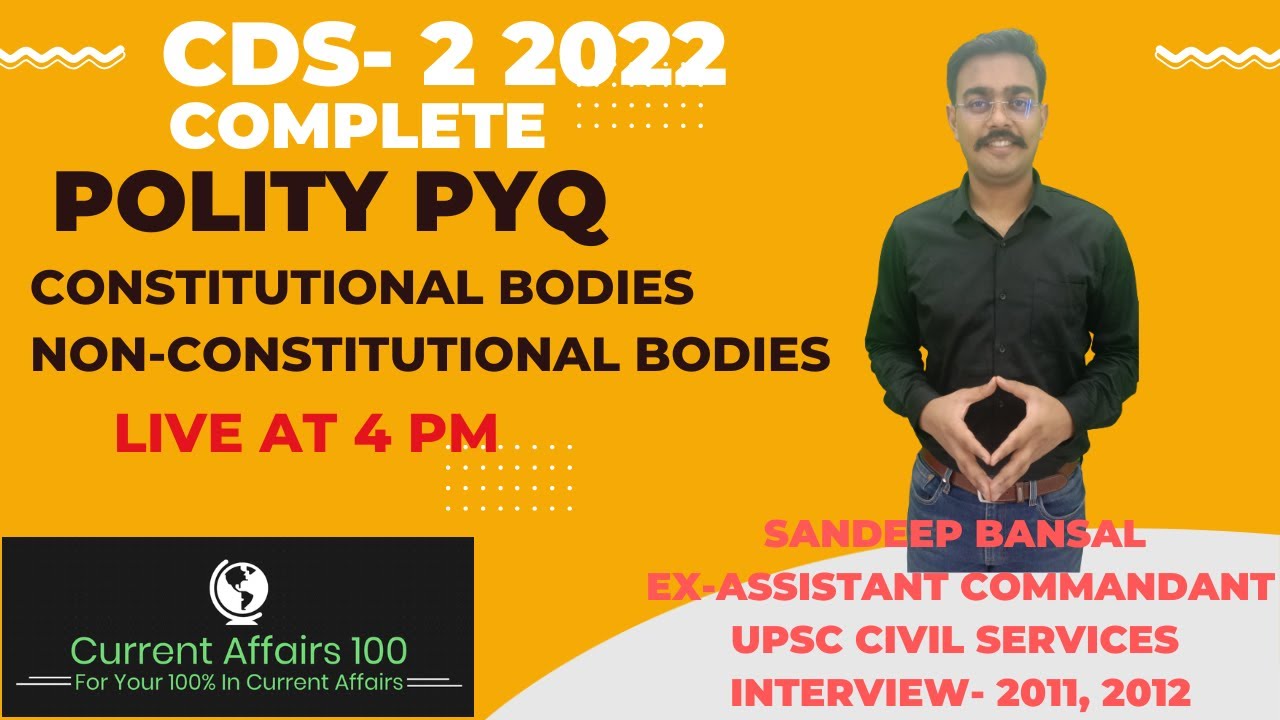 CDS- 2 2022
COMPLETE
POLITY PYQ
CONSTITUTIONAL BODIES
NON-CONSTITUTIONAL BODIES
LIVE AT 4 PM

Current Affairs 100
For Your 100% In Current Affairs

SANDEEP BANSAL
EX-ASSISTANT COMMANDANT
UPSC CIVIL SERVICES
INTERVIEW- 2011, 2012